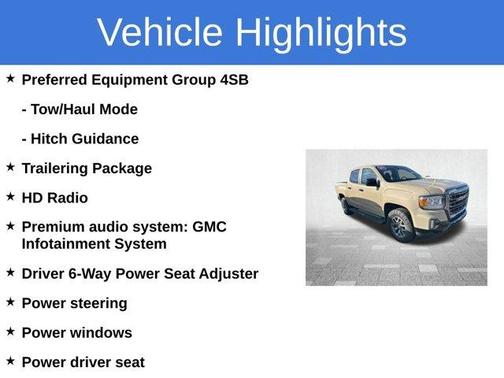 Vehicle Highlights

★ Preferred Equipment Group 4SB

- Tow/Haul Mode

- Hitch Guidance

★ Trailering Package

★ HD Radio

★ Premium audio system: GMC Infotainment System

★ Driver 6-Way Power Seat Adjuster

★ Power steering

★ Power windows

★ Power driver seat